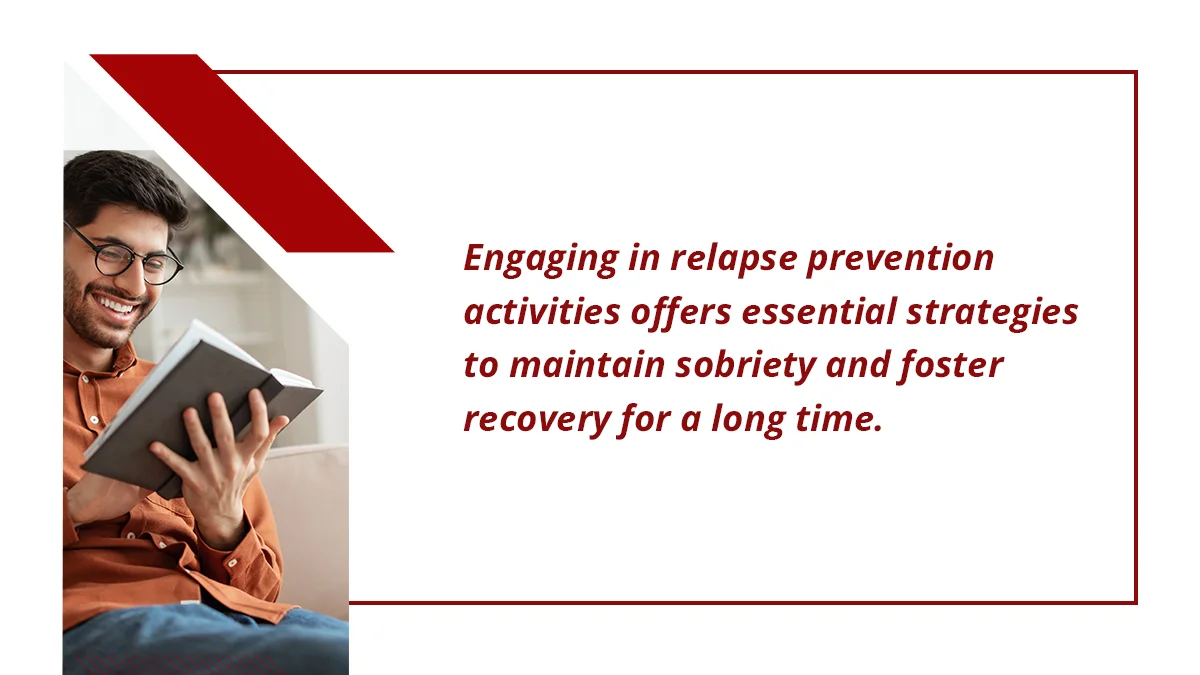 Engaging in relapse prevention activities offers essential strategies to maintain sobriety and foster recovery for a long time.